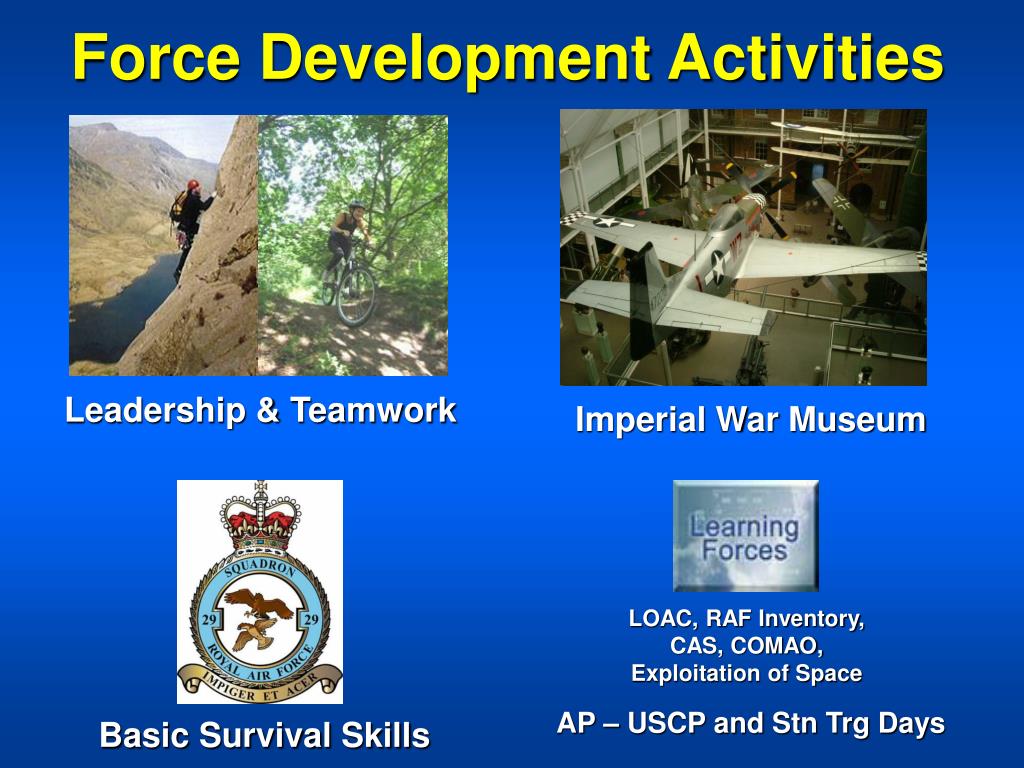 Force Development Activities

Leadership & Teamwork

Imperial War Museum

SQUADRON
29 29
ROYAL AIR FORCE
IMPIGER ET ACER

Basic Survival Skills

Learning Forces

LOAC, RAF Inventory, CAS, COMAO, Exploitation of Space

AP – USCP and Stn Trg Days